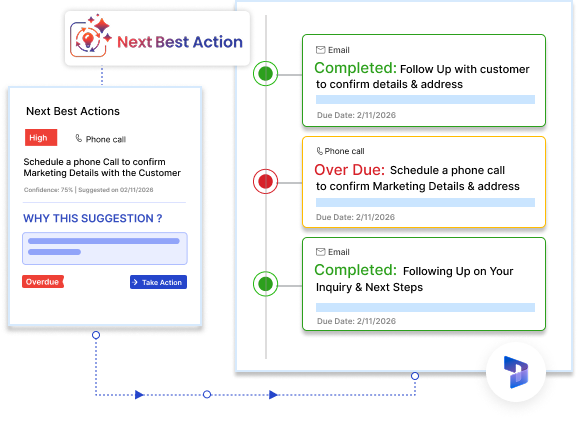 Next Best Action

Next Best Actions

High

Phone call

Schedule a phone Call to confirm Marketing Details with the Customer

Confidence: 75% | Suggested on 02/11/2026

WHY THIS SUGGESTION ?

Overdue

Take Action

Email

Completed: Follow Up with customer to confirm details & address

Due Date: 2/11/2026

Phone call

Over Due: Schedule a phone call to confirm Marketing Details & address

Due Date: 2/11/2026

Email

Completed: Following Up on Your Inquiry & Next Steps

Due Date: 2/11/2026